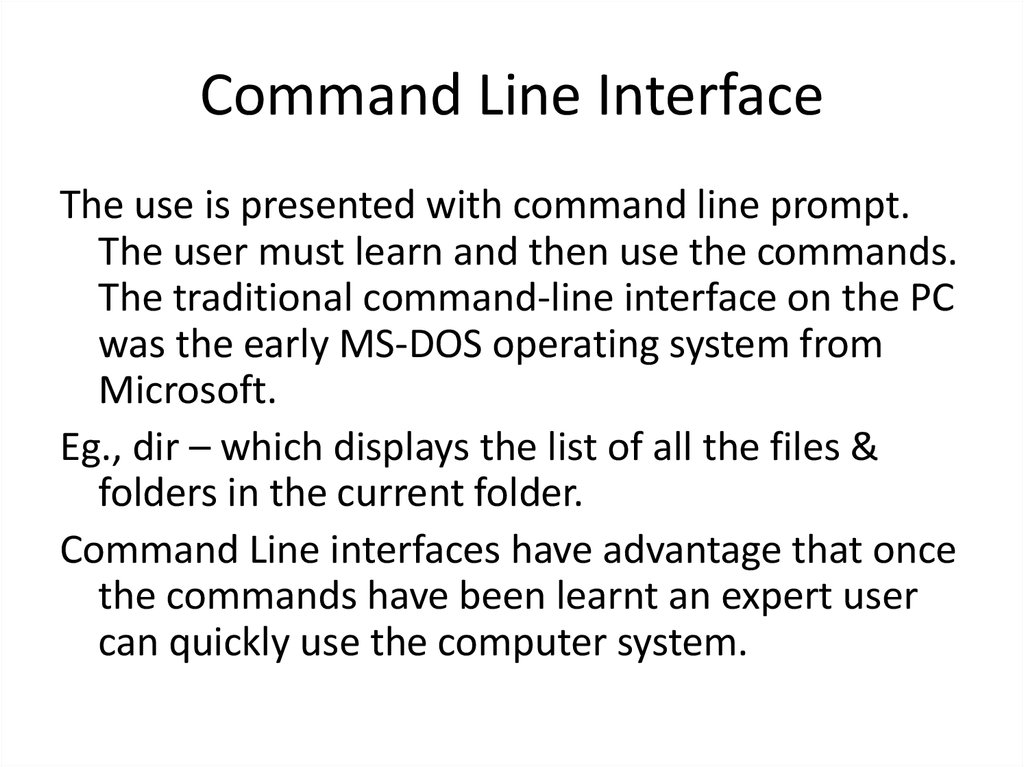 Command Line Interface

The use is presented with command line prompt. The user must learn and then use the commands. The traditional command-line interface on the PC was the early MS-DOS operating system from Microsoft.

Eg., dir – which displays the list of all the files & folders in the current folder.

Command Line interfaces have advantage that once the commands have been learnt an expert user can quickly use the computer system.